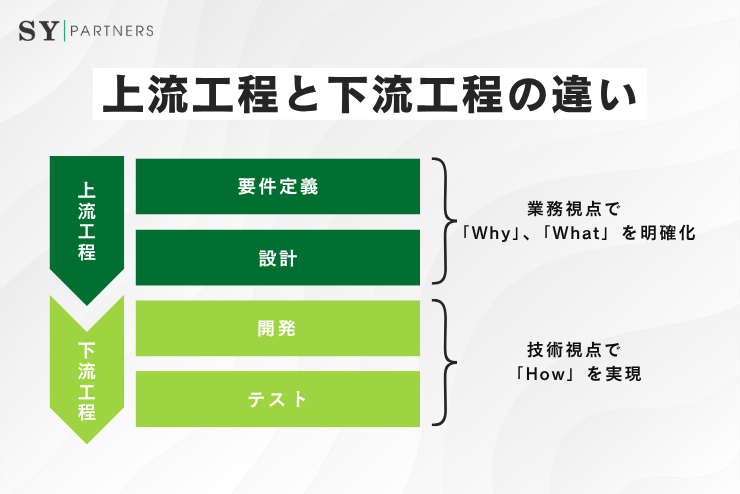 SY | PARTNERS

上流工程と下流工程の違い

上流工程

要件定義

設計

業務視点で
「Why」、「What」を明確化

下流工程

開発

テスト

技術視点で
「How」を実現